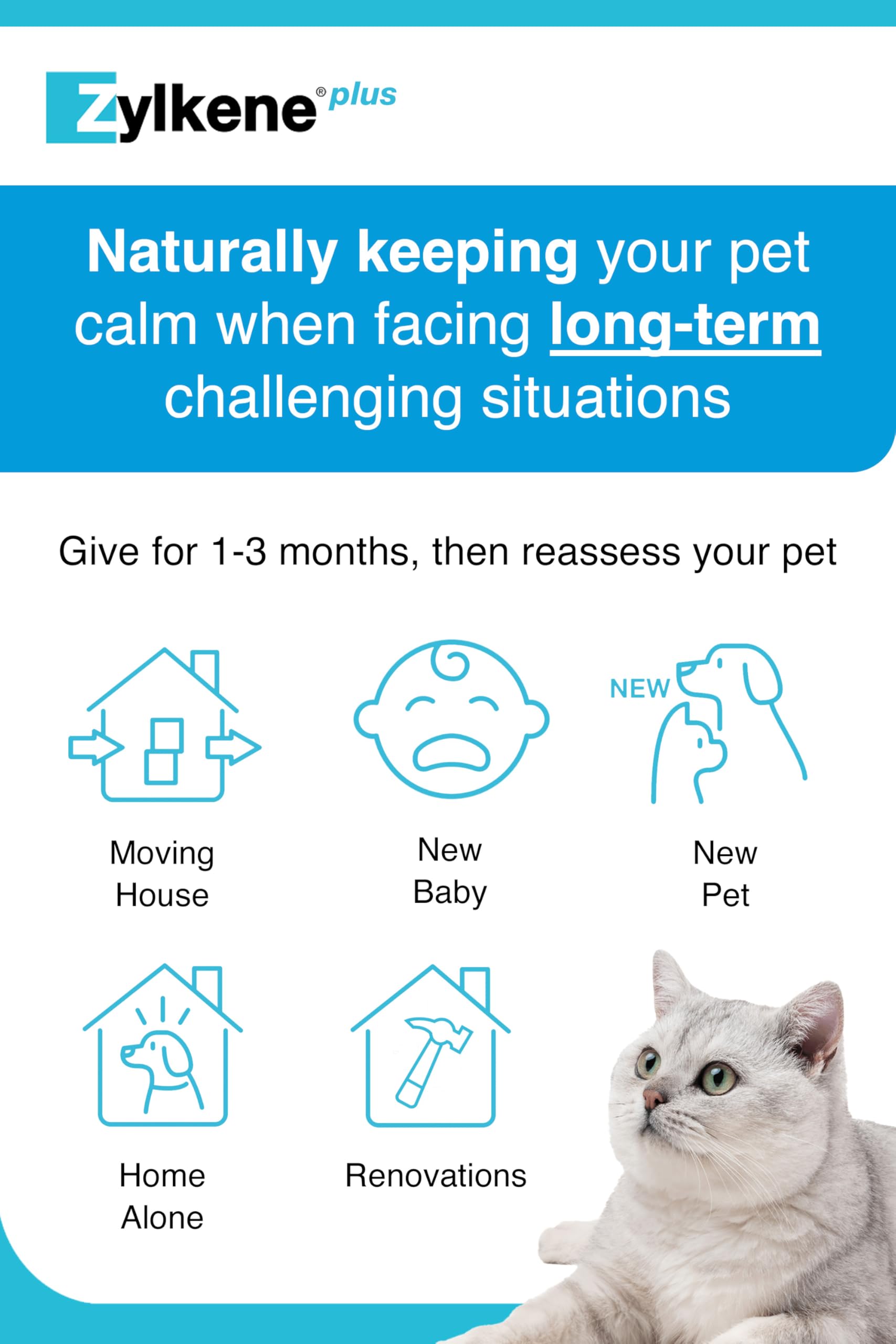 Zylkene® plus

Naturally keeping your pet calm when facing long-term challenging situations

Give for 1-3 months, then reassess your pet

Moving House

New Baby

NEW

New Pet

Home Alone

Renovations